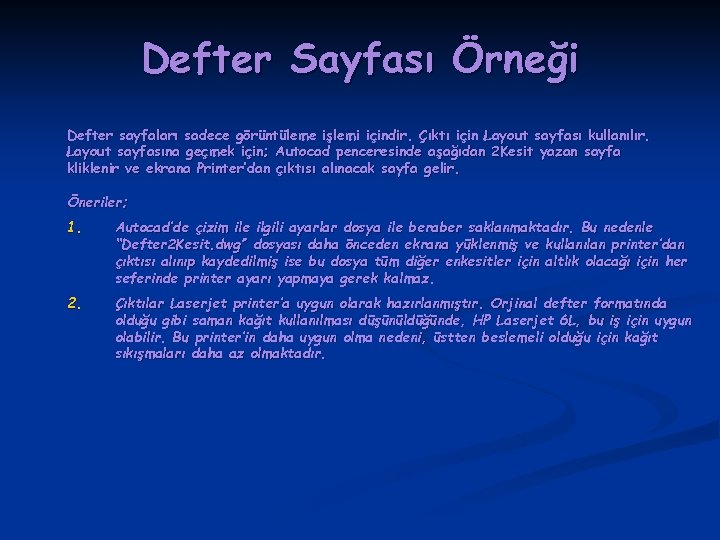 Defter Sayfası Örneği

Defter sayfaları sadece görüntüleme işlemi içindir. Çıktı için Layout sayfası kullanılır. Layout sayfasına geçmek için; Autocad penceresinde aşağıdan 2Kesit yazan sayfa kliklenir ve ekrana Printer'dan çıktısı alınacak sayfa gelir.

Öneriler;

1. Autocad'de çizim ile ilgili ayarlar dosya ile beraber saklanmaktadır. Bu nedenle "Defter2Kesit.dwg" dosyası daha önceden ekrana yüklenmiş ve kullanılan printer'dan çıktısı alınıp kaydedilmiş ise bu dosya tüm diğer enkesitler için altlık olacağı için her seferinde printer ayarı yapmaya gerek kalmaz.

2. Çıktılar Laserjet printer'a uygun olarak hazırlanmıştır. Orjinal defter formatında olduğu gibi saman kağıt kullanılması düşünüldüğünde, HP Laserjet 6L, bu iş için uygun olabilir. Bu printer'in daha uygun olma nedeni, üstten beslemeli olduğu için kağıt sıkışmaları daha az olmaktadır.